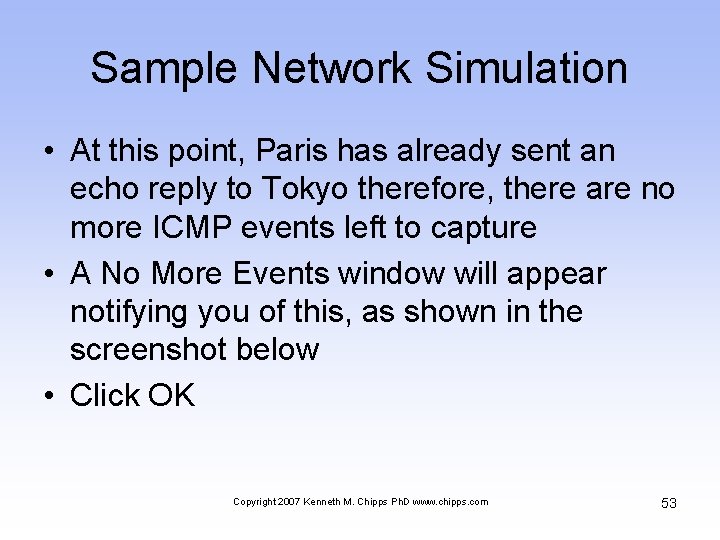 Sample Network Simulation

• At this point, Paris has already sent an echo reply to Tokyo therefore, there are no more ICMP events left to capture
• A No More Events window will appear notifying you of this, as shown in the screenshot below
• Click OK

Copyright 2007 Kenneth M. Chipps PhD www.chipps.com

53